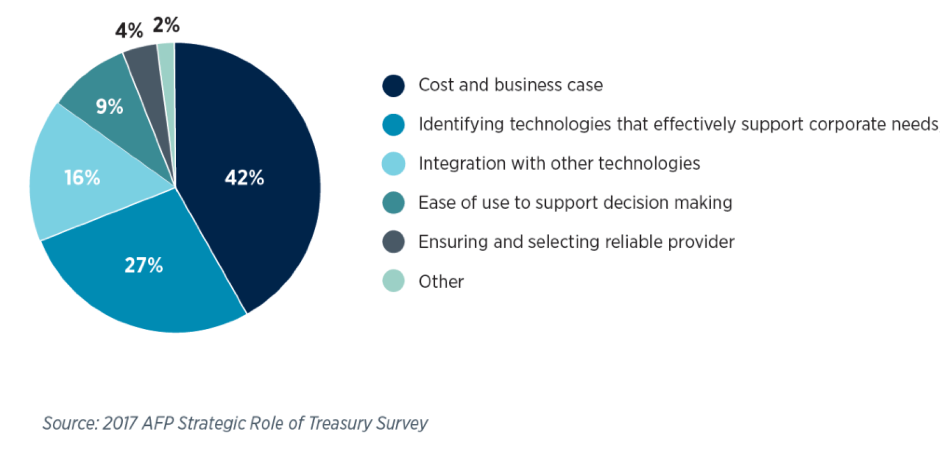 4%
2%
9%
16%
42%
27%

Cost and business case
Identifying technologies that effectively support corporate needs
Integration with other technologies
Ease of use to support decision making
Ensuring and selecting reliable provider
Other

Source: 2017 AFP Strategic Role of Treasury Survey